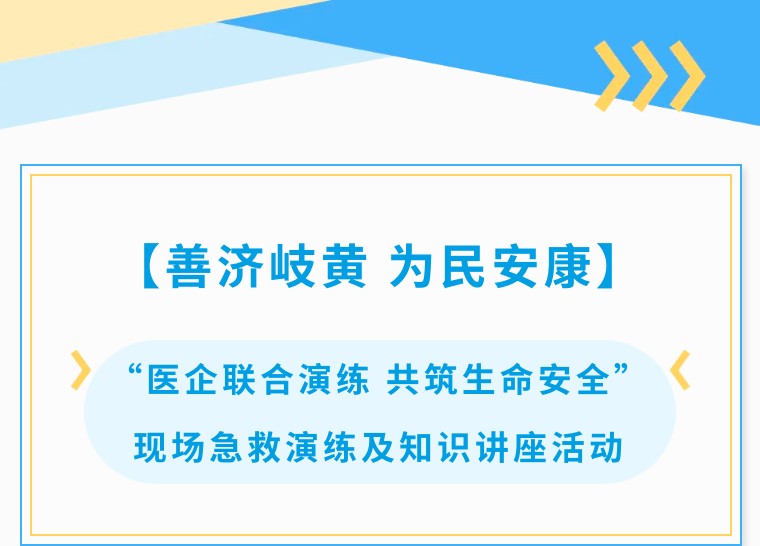 【善济岐黄 为民安康】

“医企联合演练 共筑生命安全”
现场急救演练及知识讲座活动